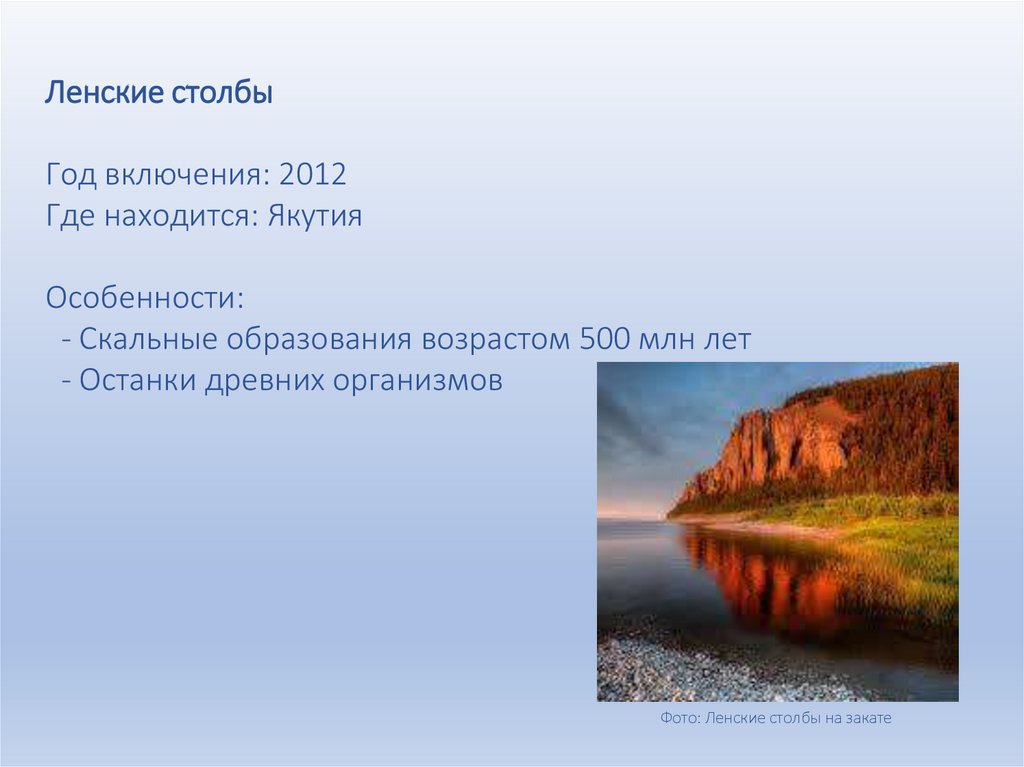 Ленские столбы

Год включения: 2012
Где находится: Якутия

Особенности:
- Скальные образования возрастом 500 млн лет
- Останки древних организмов

Фото: Ленские столбы на закате